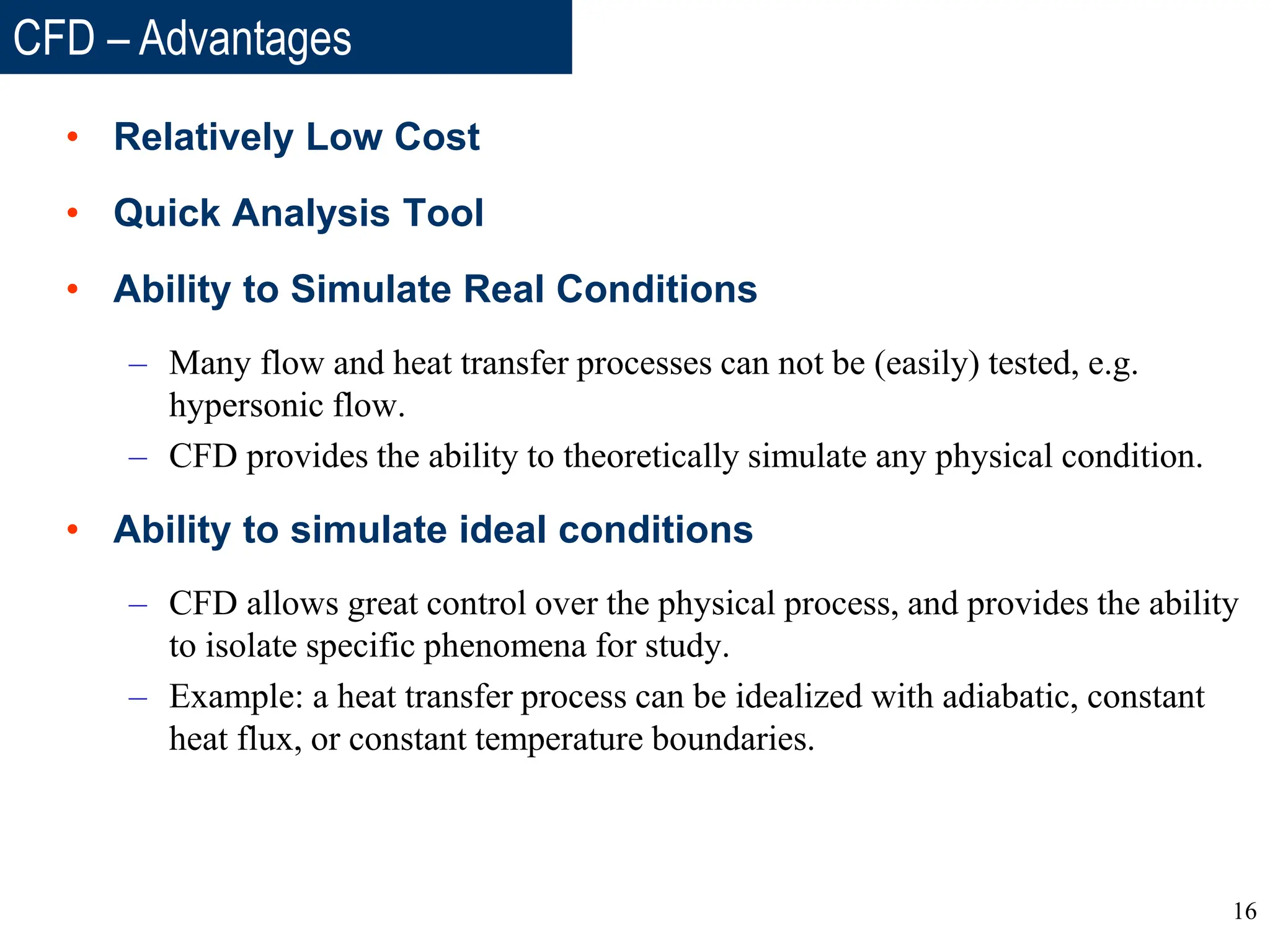 CFD – Advantages

• Relatively Low Cost

• Quick Analysis Tool

• Ability to Simulate Real Conditions

– Many flow and heat transfer processes can not be (easily) tested, e.g. hypersonic flow.

– CFD provides the ability to theoretically simulate any physical condition.

• Ability to simulate ideal conditions

– CFD allows great control over the physical process, and provides the ability to isolate specific phenomena for study.

– Example: a heat transfer process can be idealized with adiabatic, constant heat flux, or constant temperature boundaries.

16